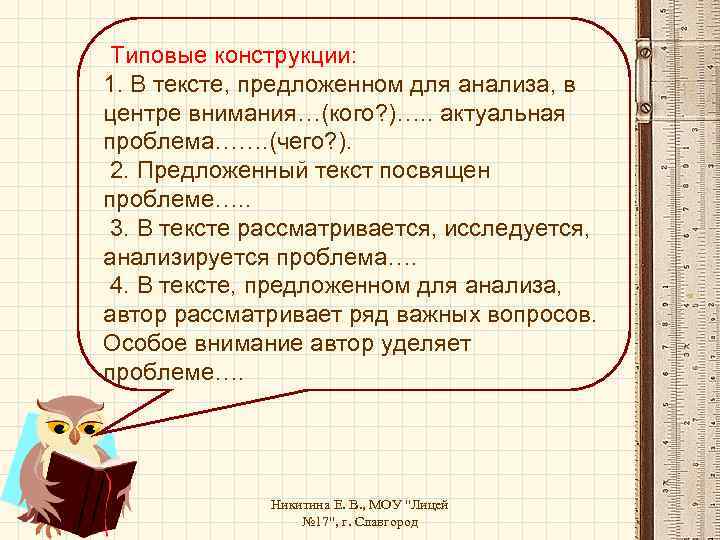 Типовые конструкции:
1. В тексте, предложенном для анализа, в центре внимания…(кого?)….. актуальная проблема…….(чего?).
2. Предложенный текст посвящен проблеме…..
3. В тексте рассматривается, исследуется, анализируется проблема….
4. В тексте, предложенном для анализа, автор рассматривает ряд важных вопросов. Особое внимание автор уделяет проблеме….

Никитина Е. В., МОУ "Лицей №17", г. Славгород